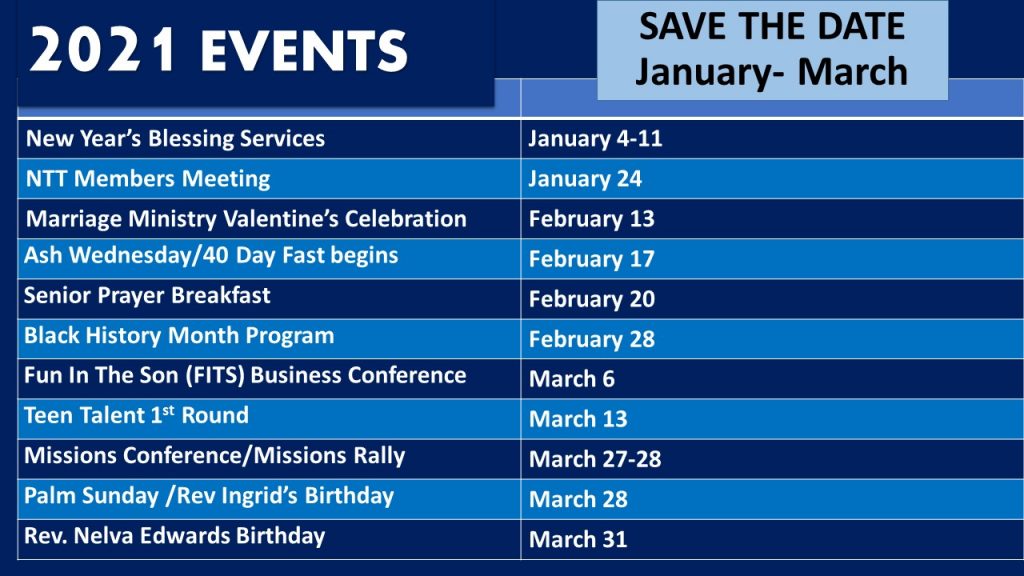 2021 EVENTS

SAVE THE DATE
January- March

| | |
|---|---|
| New Year's Blessing Services | January 4-11 |
| NTT Members Meeting | January 24 |
| Marriage Ministry Valentine's Celebration | February 13 |
| Ash Wednesday/40 Day Fast begins | February 17 |
| Senior Prayer Breakfast | February 20 |
| Black History Month Program | February 28 |
| Fun In The Son (FITS) Business Conference | March 6 |
| Teen Talent 1$^{st}$ Round | March 13 |
| Missions Conference/Missions Rally | March 27-28 |
| Palm Sunday /Rev Ingrid's Birthday | March 28 |
| Rev. Nelva Edwards Birthday | March 31 |